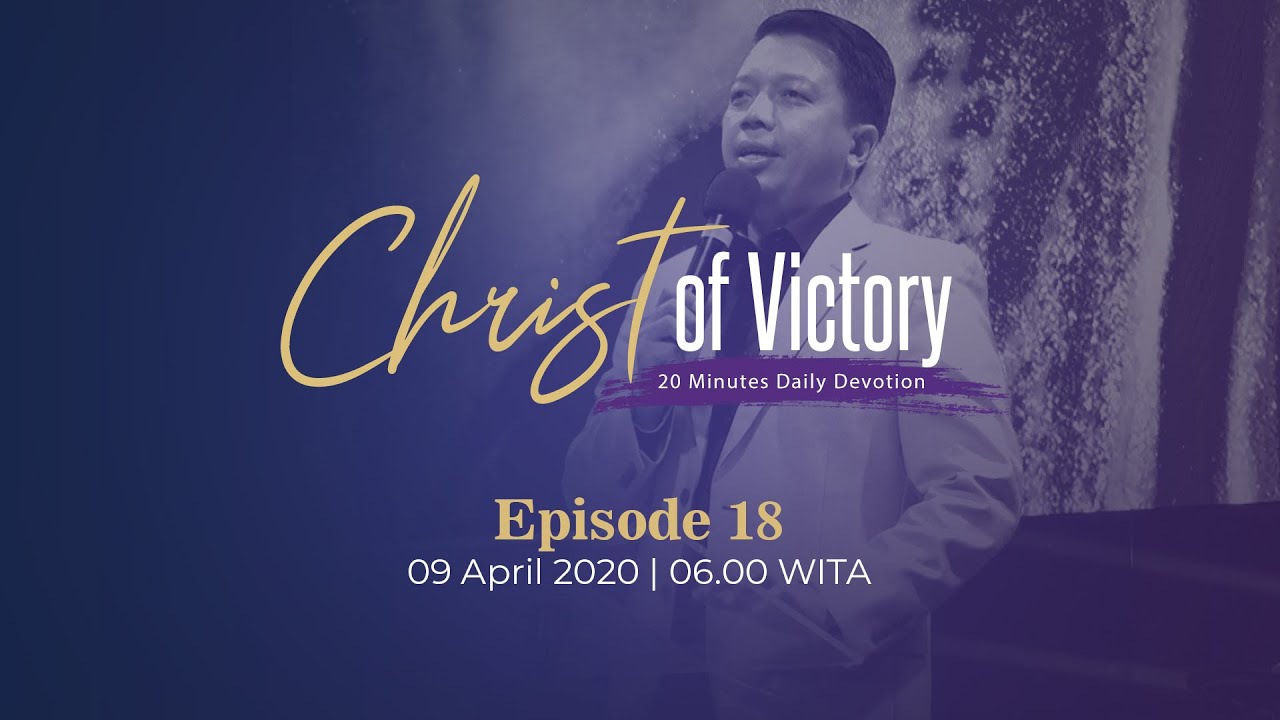 Christ of Victory
20 Minutes Daily Devotion

Episode 18
09 April 2020 | 06.00 WITA